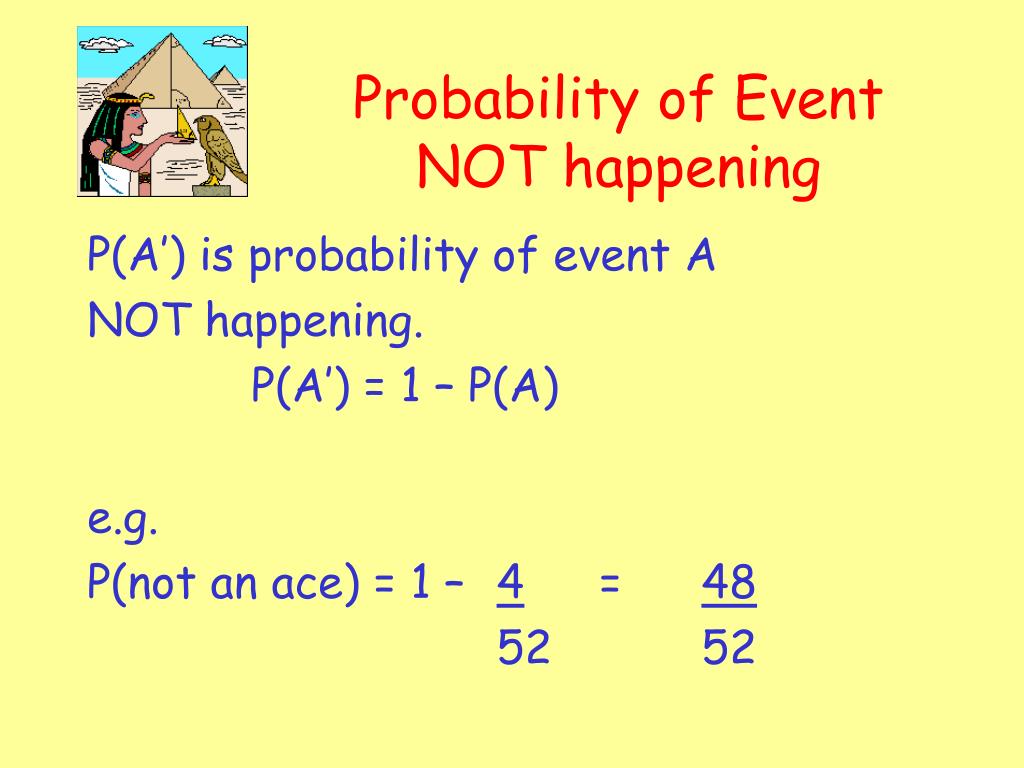 Probability of Event NOT happening

P(A’) is probability of event A NOT happening.

P(A’) = 1 – P(A)

e.g.

P(not an ace) = 1 – $\frac{4}{52}$ = $\frac{48}{52}$